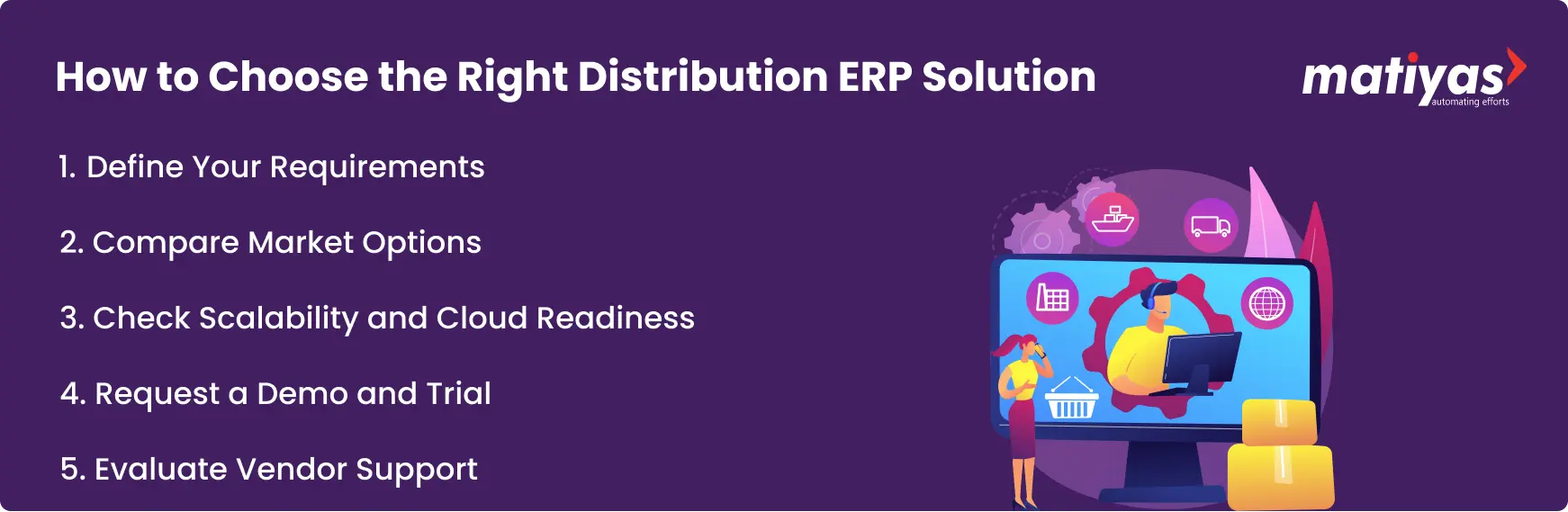 How to Choose the Right Distribution ERP Solution

matiyas
automating efforts

1. Define Your Requirements

2. Compare Market Options

3. Check Scalability and Cloud Readiness

4. Request a Demo and Trial

5. Evaluate Vendor Support